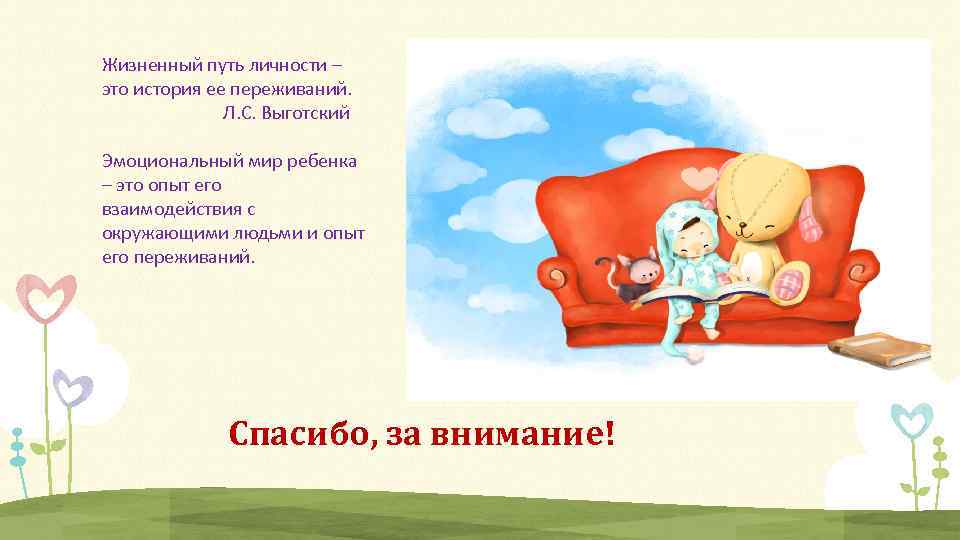 Жизненный путь личности – это история ее переживаний.
Л.С. Выготский

Эмоциональный мир ребенка – это опыт его взаимодействия с окружающими людьми и опыт его переживаний.

Спасибо, за внимание!